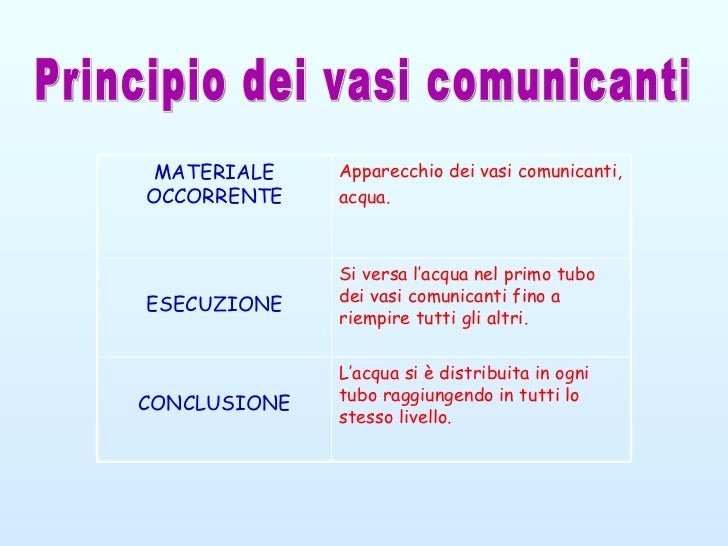 Principio dei vasi comunicanti

| MATERIALE OCCORRENTE | Apparecchio dei vasi comunicanti, acqua. |
|---|---|
| ESECUZIONE | Si versa l’acqua nel primo tubo dei vasi comunicanti fino a riempire tutti gli altri. |
| CONCLUSIONE | L’acqua si è distribuita in ogni tubo raggiungendo in tutti lo stesso livello. |